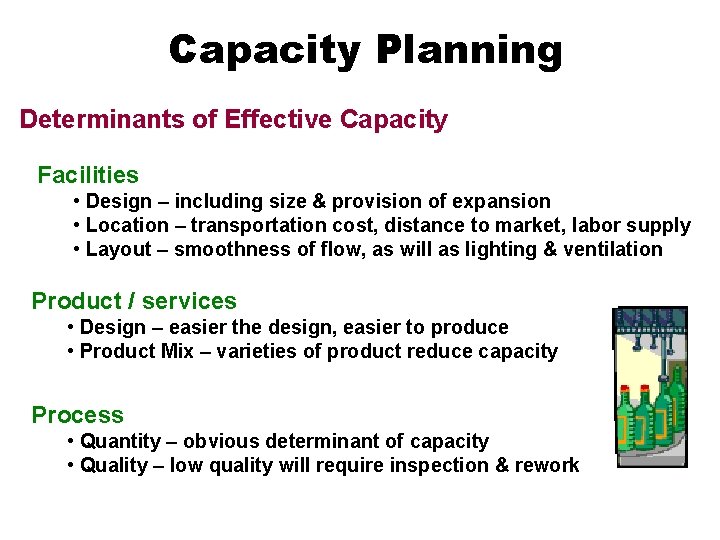 Capacity Planning

Determinants of Effective Capacity

Facilities
• Design – including size & provision of expansion
• Location – transportation cost, distance to market, labor supply
• Layout – smoothness of flow, as will as lighting & ventilation

Product / services
• Design – easier the design, easier to produce
• Product Mix – varieties of product reduce capacity

Process
• Quantity – obvious determinant of capacity
• Quality – low quality will require inspection & rework